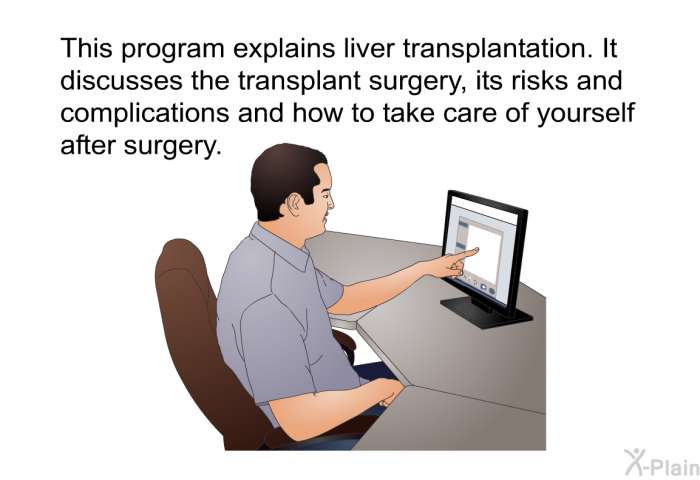 This program explains liver transplantation. It discusses the transplant surgery, its risks and complications and how to take care of yourself after surgery.

X-Plain